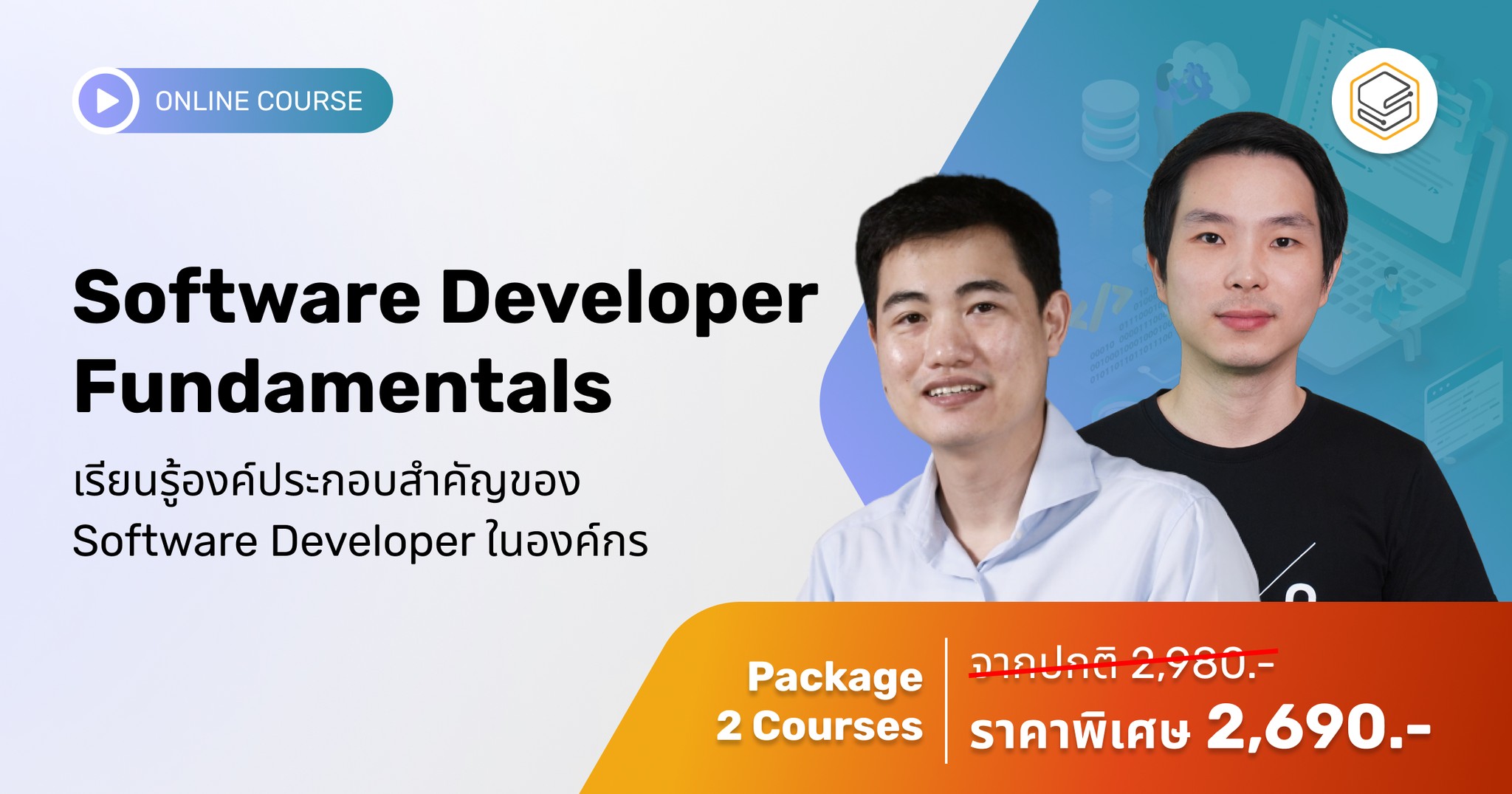 ONLINE COURSE

Software Developer Fundamentals

เรียนรู้องค์ประกอบสำคัญของ Software Developer ในองค์กร

Package 2 Courses

จากปกติ 2,980.-

ราคาพิเศษ 2,690.-